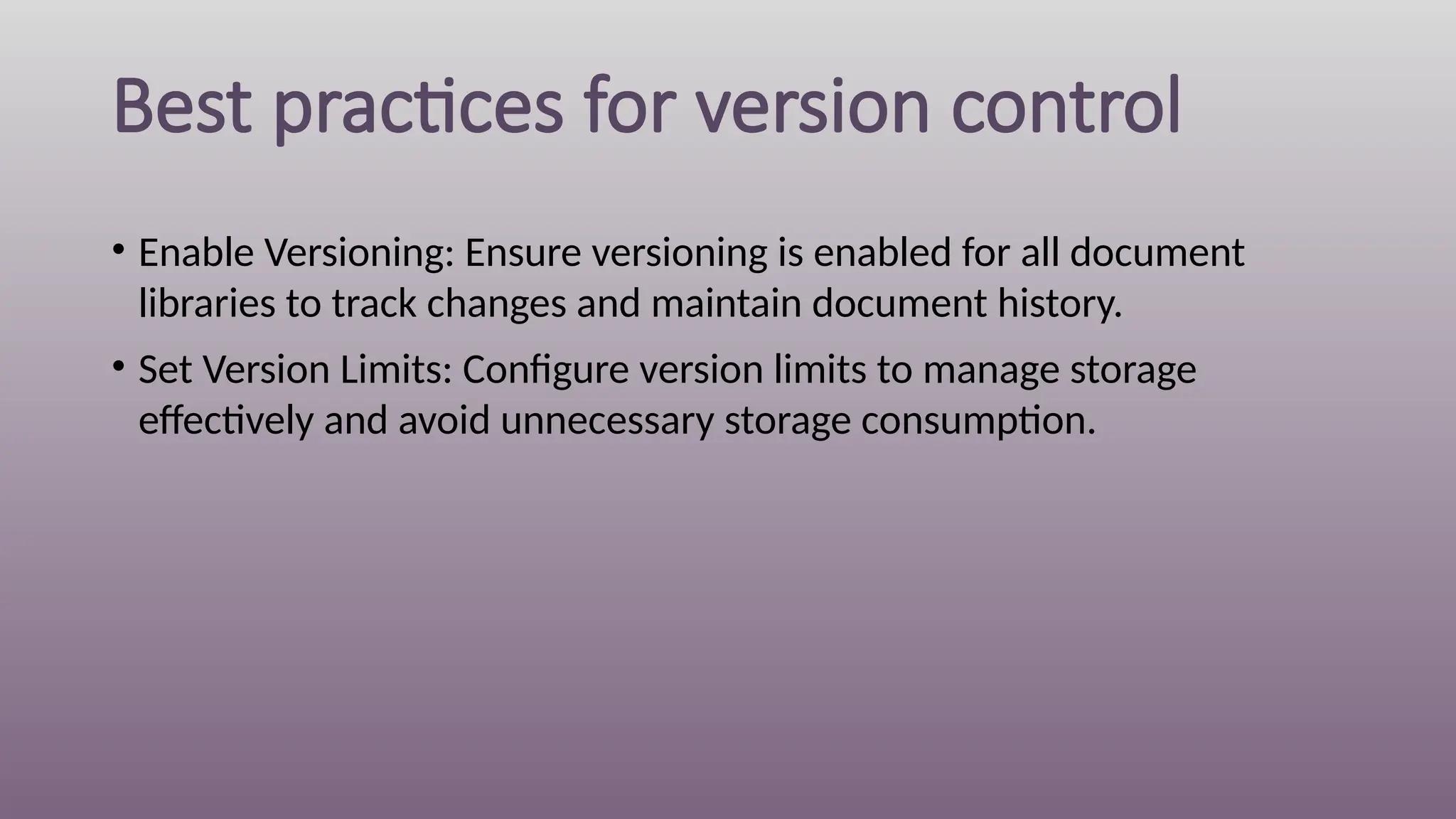 Best practices for version control

• Enable Versioning: Ensure versioning is enabled for all document libraries to track changes and maintain document history.

• Set Version Limits: Configure version limits to manage storage effectively and avoid unnecessary storage consumption.